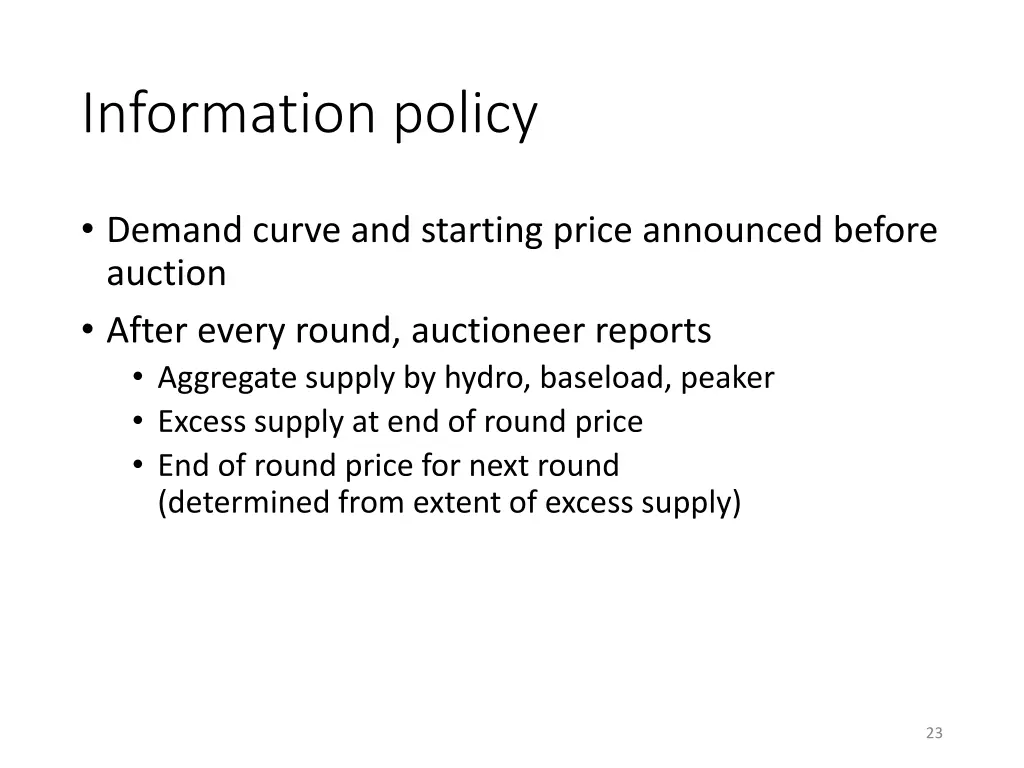 Information policy

• Demand curve and starting price announced before auction
• After every round, auctioneer reports
  • Aggregate supply by hydro, baseload, peaker
  • Excess supply at end of round price
  • End of round price for next round
    (determined from extent of excess supply)

23